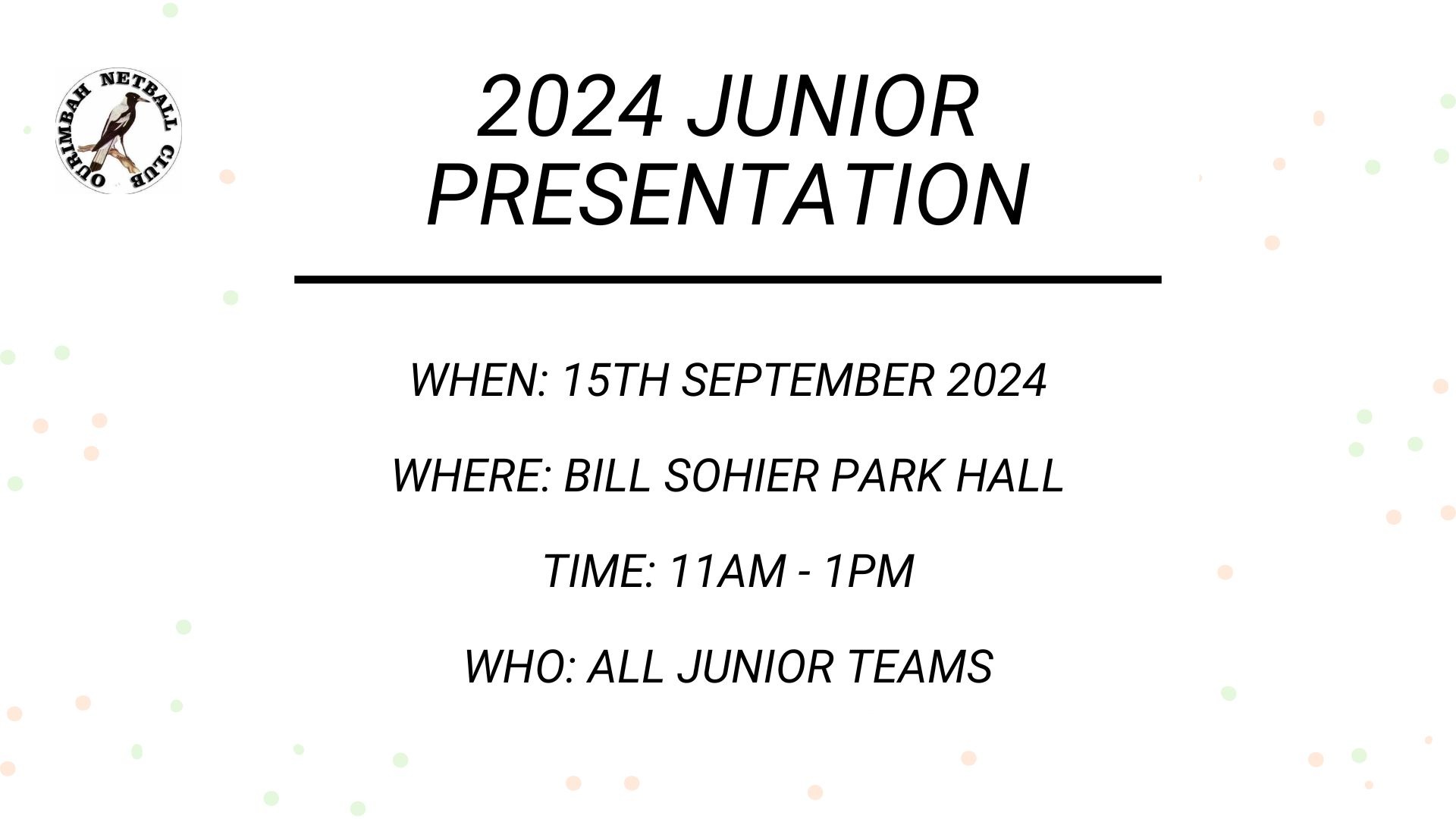 OURIMBAH NETBALL CLUB

2024 JUNIOR PRESENTATION

WHEN: 15TH SEPTEMBER 2024

WHERE: BILL SOHIER PARK HALL

TIME: 11AM - 1PM

WHO: ALL JUNIOR TEAMS